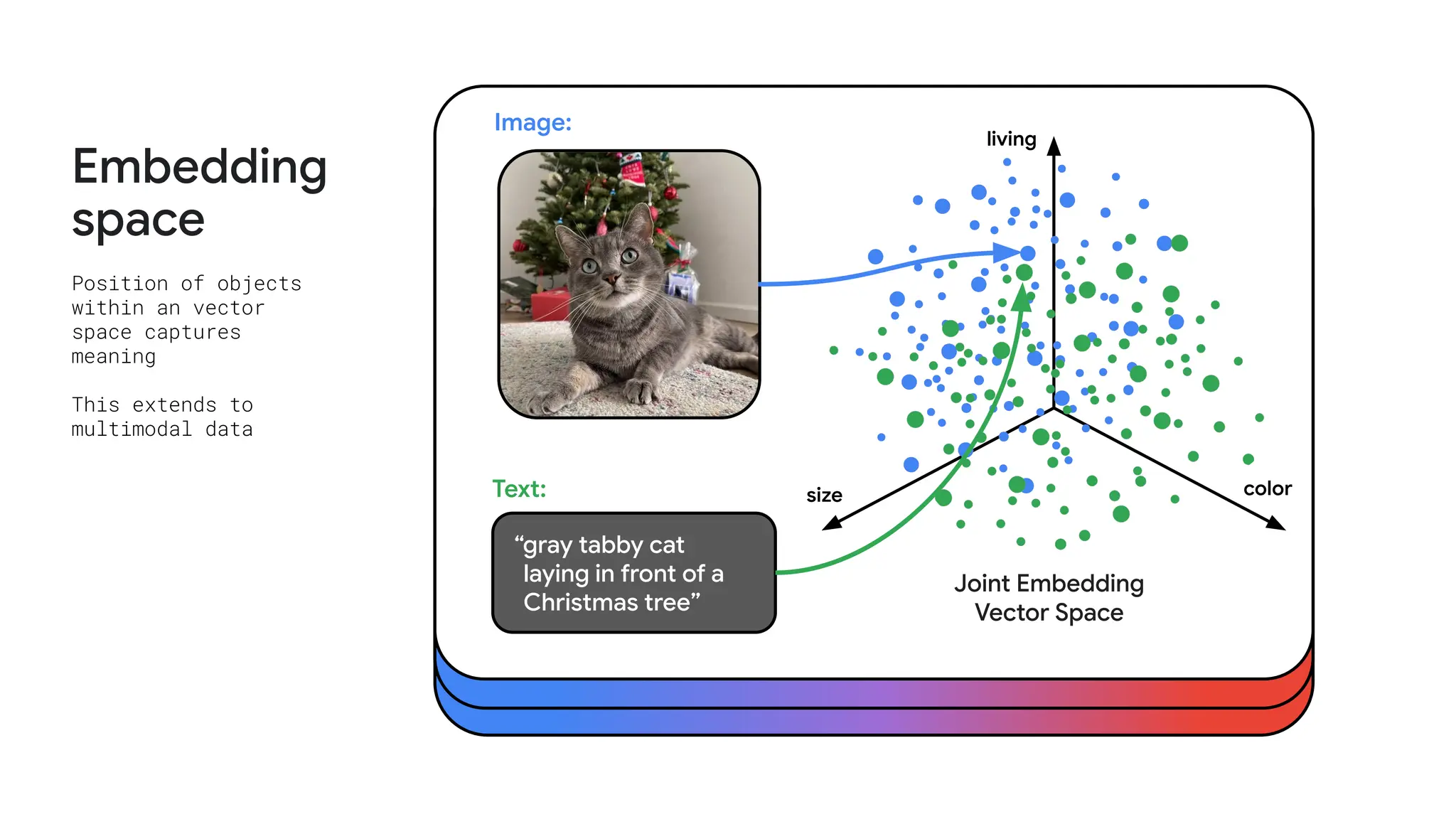 Embedding space

Position of objects within an vector space captures meaning

This extends to multimodal data

Image:

Text:

“gray tabby cat laying in front of a Christmas tree”

living

size

color

Joint Embedding Vector Space